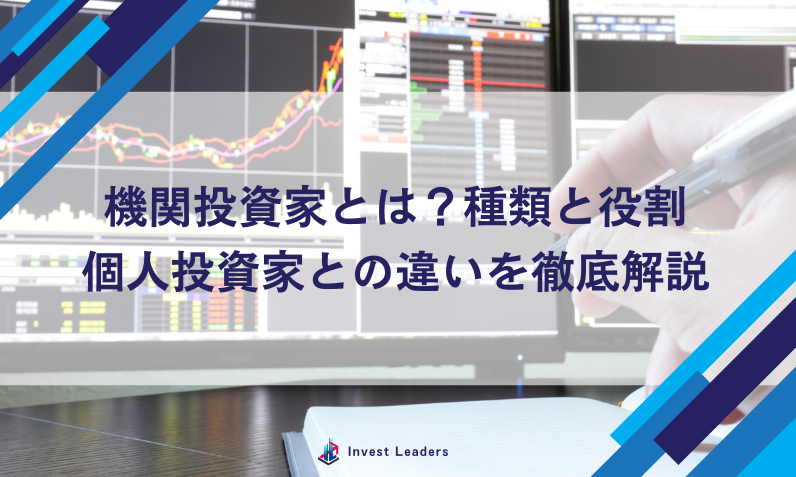 機関投資家とは？種類と役割
個人投資家との違いを徹底解説

Invest Leaders